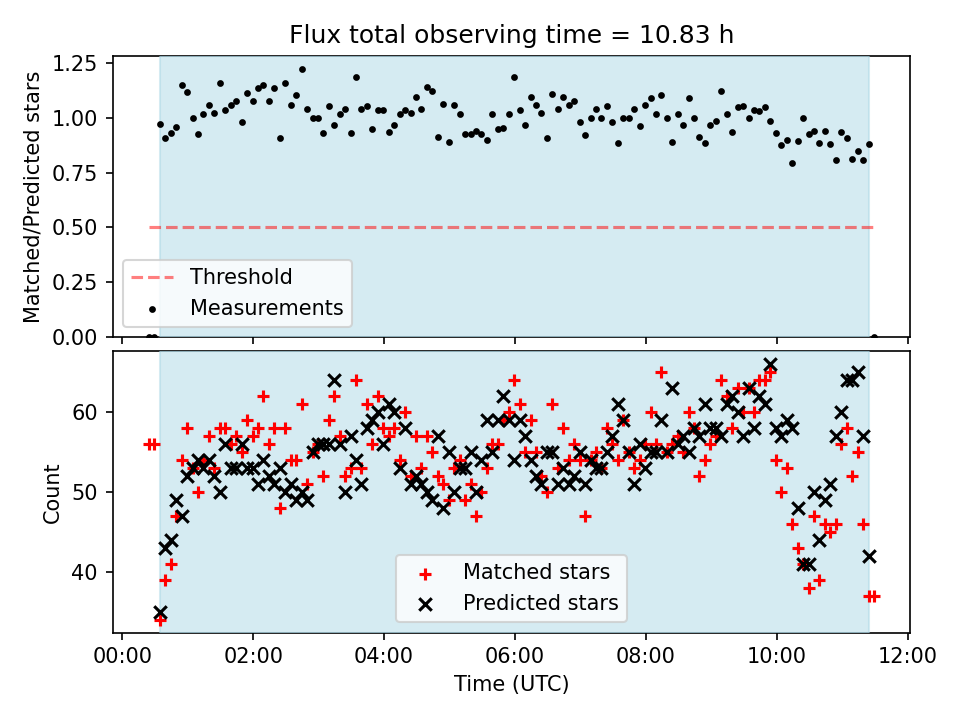 Flux total observing time = 10.83 h

Matched/Predicted stars

1.25
1.00
0.75
0.50
0.25
0.00

Threshold
Measurements

Count

60
50
40

Matched stars
Predicted stars

00:00
02:00
04:00
06:00
08:00
10:00
12:00

Time (UTC)